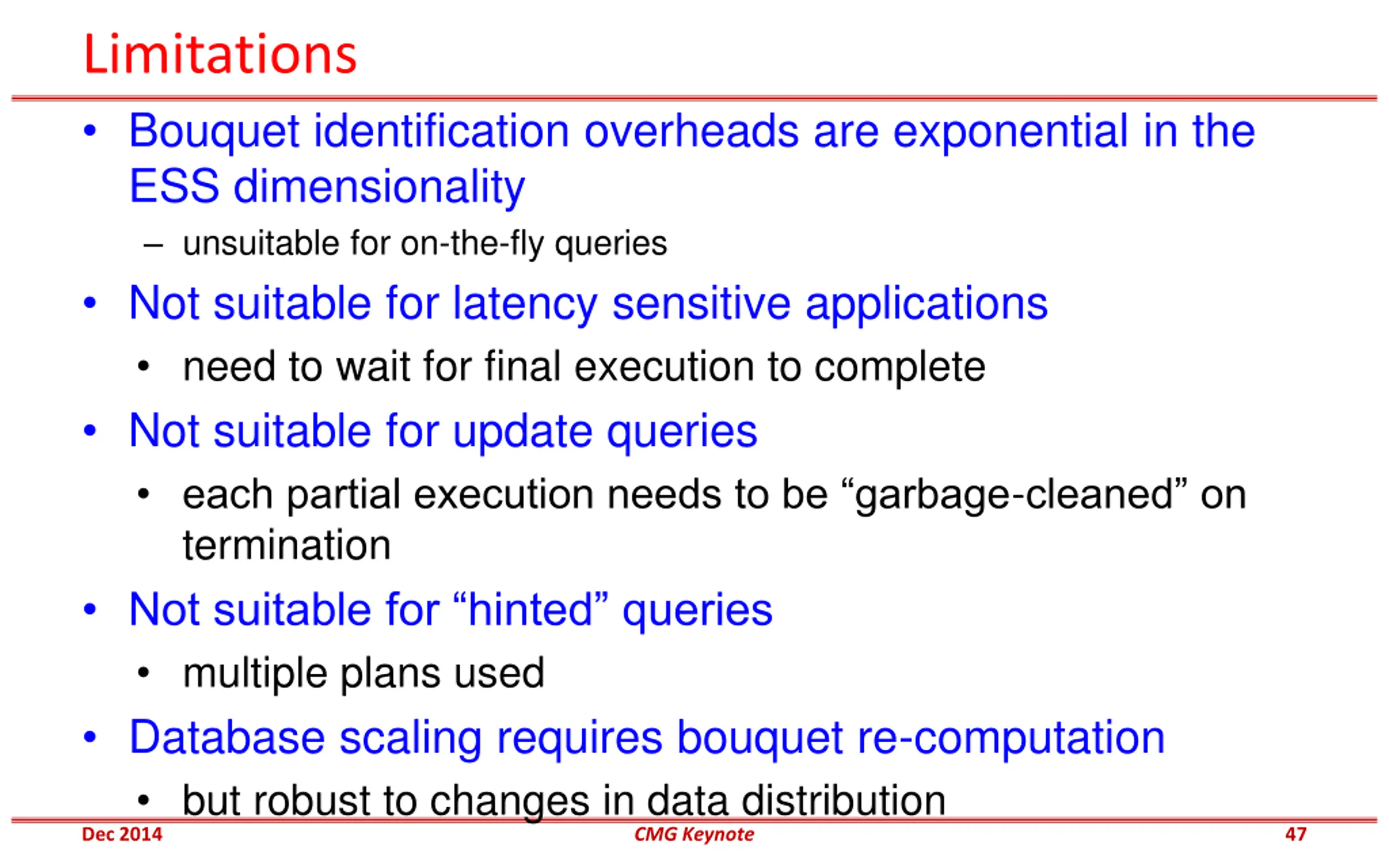 Limitations

• Bouquet identification overheads are exponential in the ESS dimensionality

– unsuitable for on-the-fly queries

• Not suitable for latency sensitive applications

• need to wait for final execution to complete

• Not suitable for update queries

• each partial execution needs to be “garbage-cleaned” on termination

• Not suitable for “hinted” queries

• multiple plans used

• Database scaling requires bouquet re-computation

• but robust to changes in data distribution

Dec 2014 CMG Keynote 47